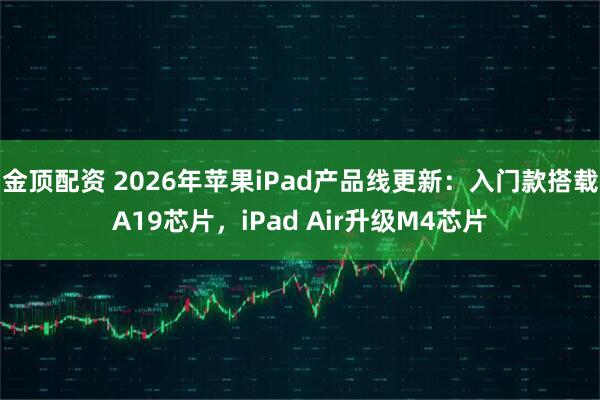 金顶配资 2026年苹果iPad产品线更新：入门款搭载A19芯片，iPad Air升级M4芯片